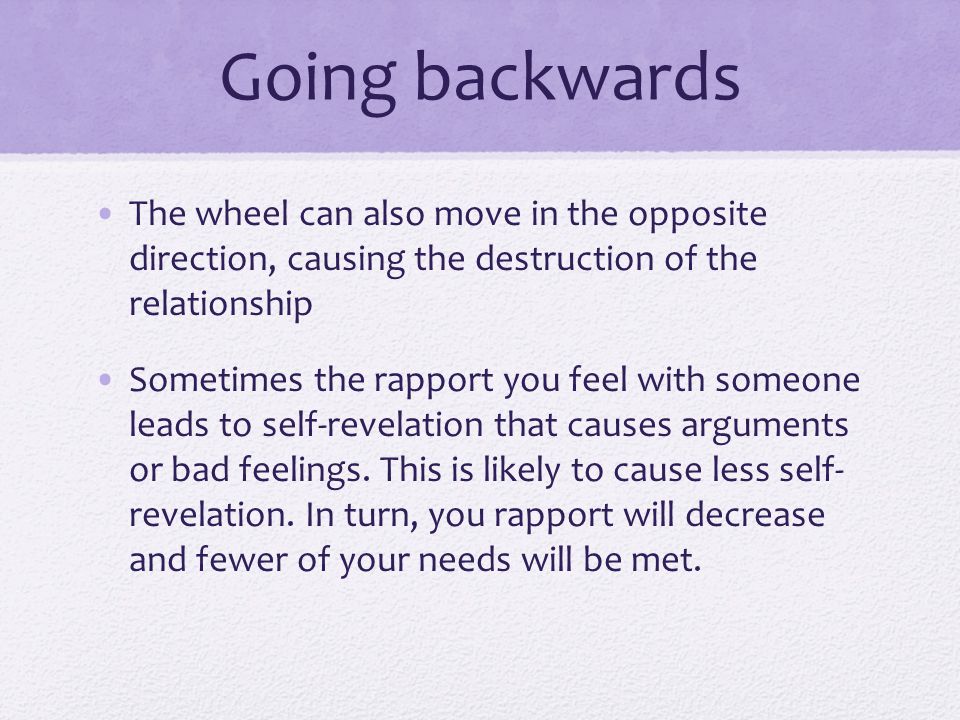 Going backwards

• The wheel can also move in the opposite direction, causing the destruction of the relationship

• Sometimes the rapport you feel with someone leads to self-revelation that causes arguments or bad feelings. This is likely to cause less self-revelation. In turn, you rapport will decrease and fewer of your needs will be met.